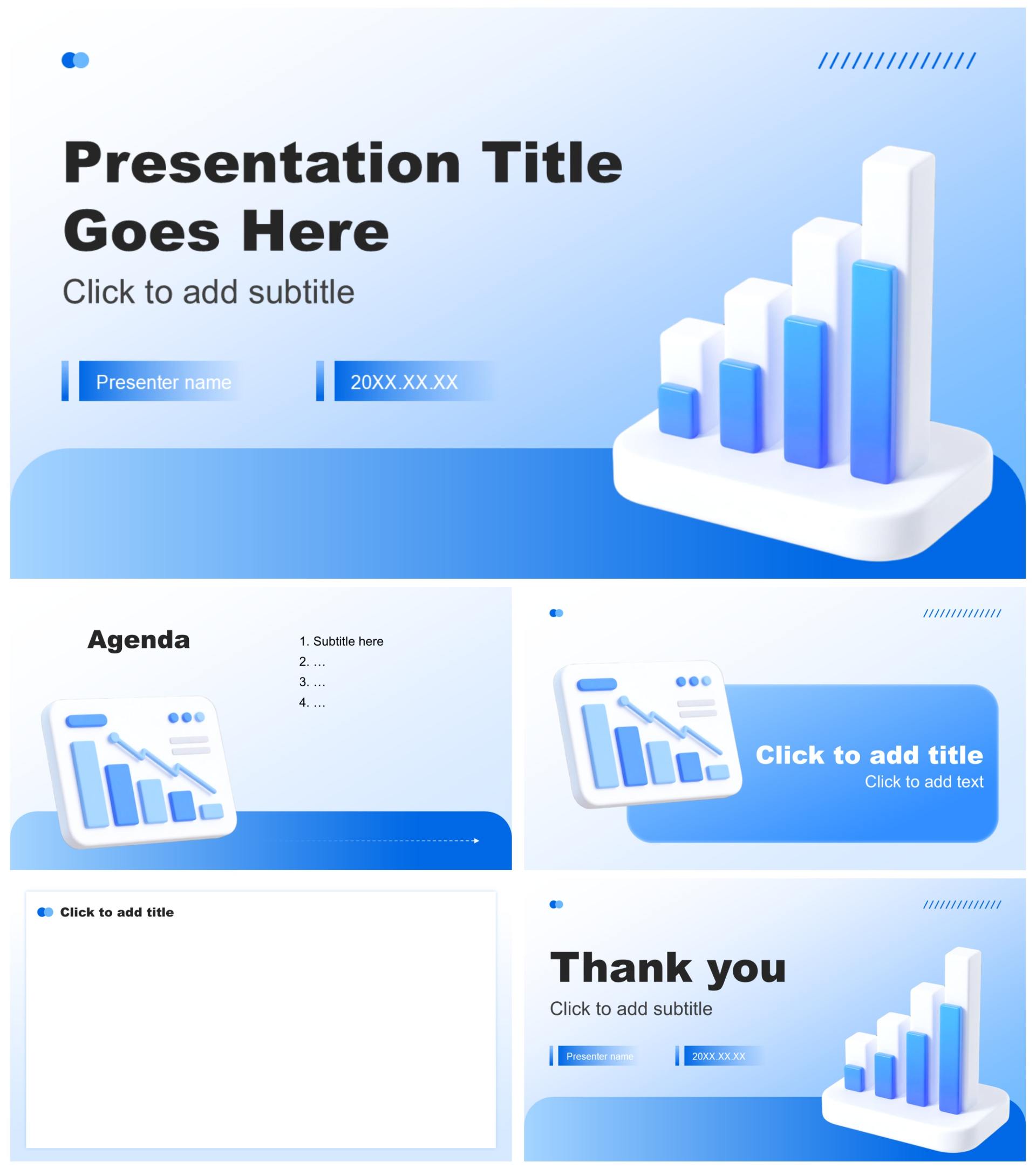 Presentation Title Goes Here

Click to add subtitle

Presenter name

20XX.XX.XX

Agenda

1. Subtitle here
2. …
3. …
4. …

Click to add title
Click to add text

Click to add title

Thank you

Click to add subtitle

Presenter name

20XX.XX.XX